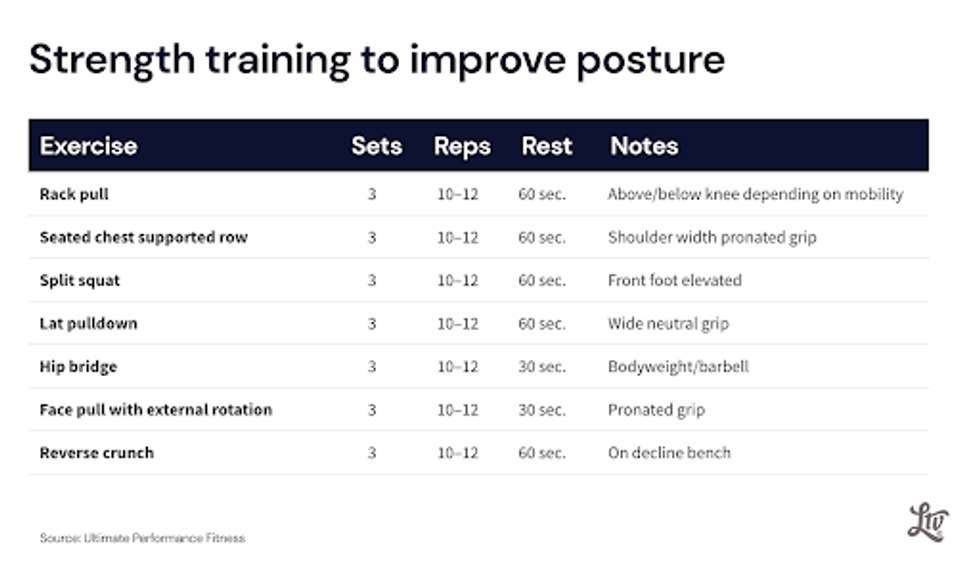 Strength training to improve posture

| Exercise | Sets | Reps | Rest | Notes |
|---|---|---|---|---|
| Rack pull | 3 | 10–12 | 60 sec. | Above/below knee depending on mobility |
| Seated chest supported row | 3 | 10–12 | 60 sec. | Shoulder width pronated grip |
| Split squat | 3 | 10–12 | 60 sec. | Front foot elevated |
| Lat pulldown | 3 | 10–12 | 60 sec. | Wide neutral grip |
| Hip bridge | 3 | 10–12 | 30 sec. | Bodyweight/barbell |
| Face pull with external rotation | 3 | 10–12 | 30 sec. | Pronated grip |
| Reverse crunch | 3 | 10–12 | 60 sec. | On decline bench |

Source: Ultimate Performance Fitness

Liv